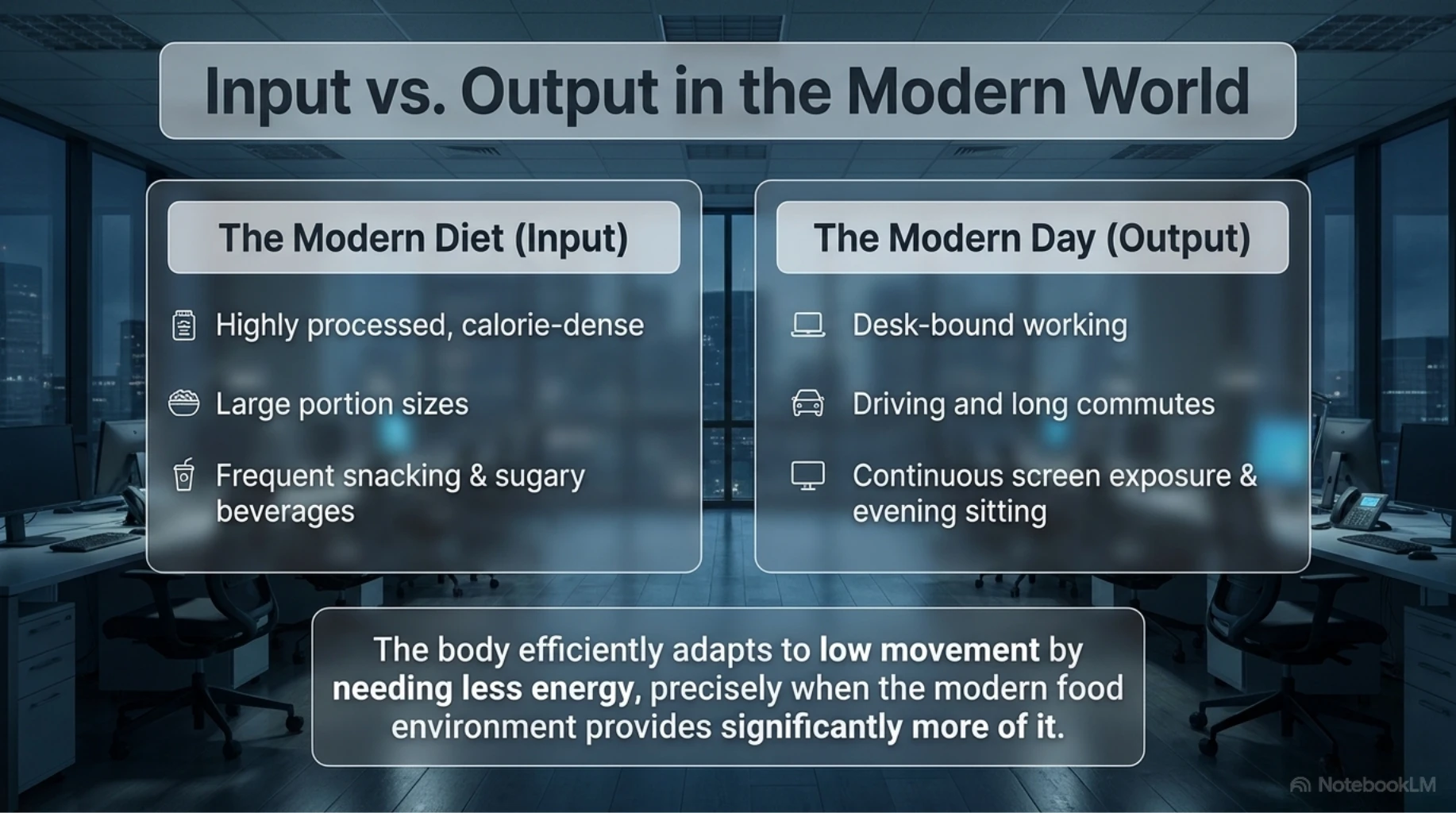 Input vs. Output in the Modern World

The Modern Diet (Input)

Highly processed, calorie-dense

Large portion sizes

Frequent snacking & sugary beverages

The Modern Day (Output)

Desk-bound working

Driving and long commutes

Continuous screen exposure & evening sitting

The body efficiently adapts to low movement by needing less energy, precisely when the modern food environment provides significantly more of it.

NotebookLM